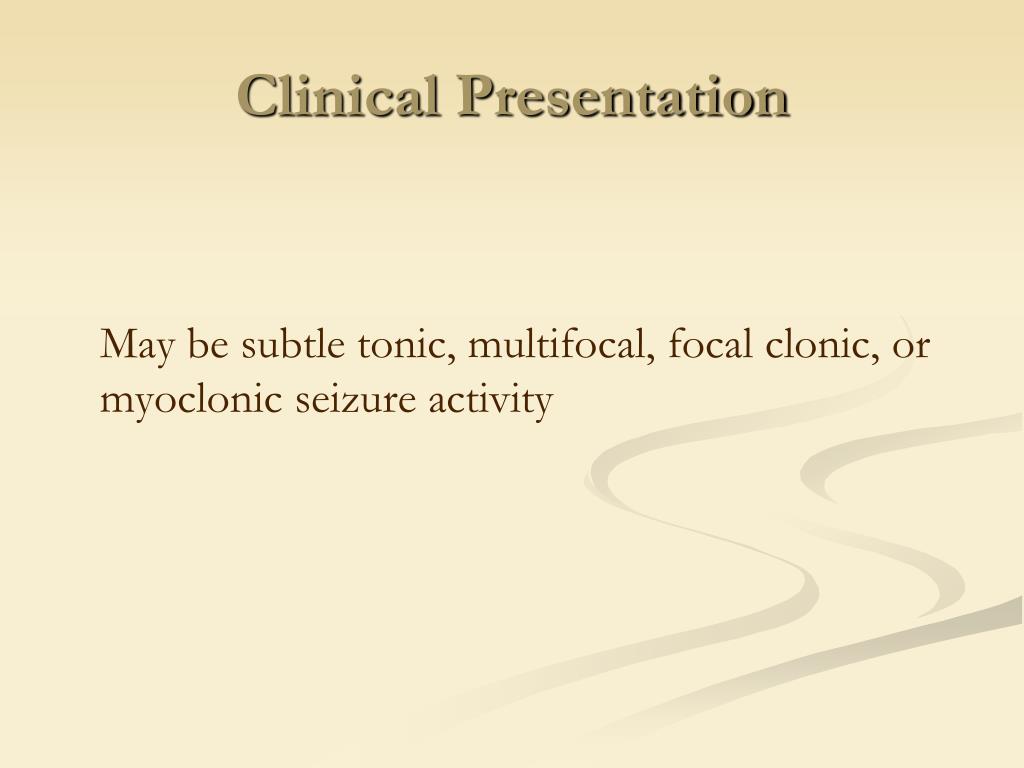 Clinical Presentation

May be subtle tonic, multifocal, focal clonic, or myoclonic seizure activity